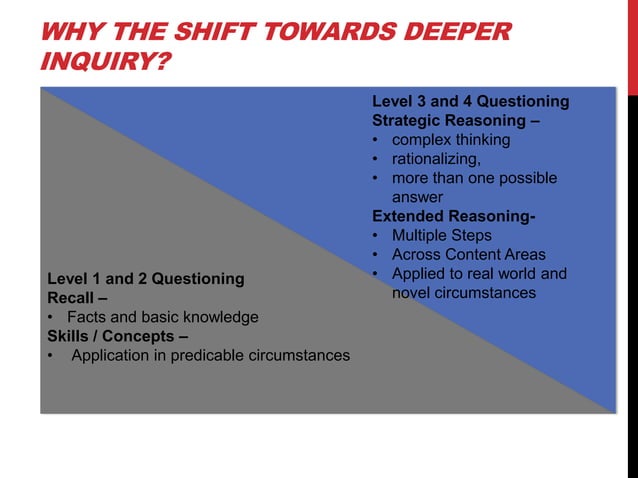 WHY THE SHIFT TOWARDS DEEPER INQUIRY?

Level 3 and 4 Questioning
Strategic Reasoning –
• complex thinking
• rationalizing,
• more than one possible answer
Extended Reasoning-
• Multiple Steps
• Across Content Areas
• Applied to real world and novel circumstances

Level 1 and 2 Questioning
Recall –
• Facts and basic knowledge
Skills / Concepts –
• Application in predicable circumstances